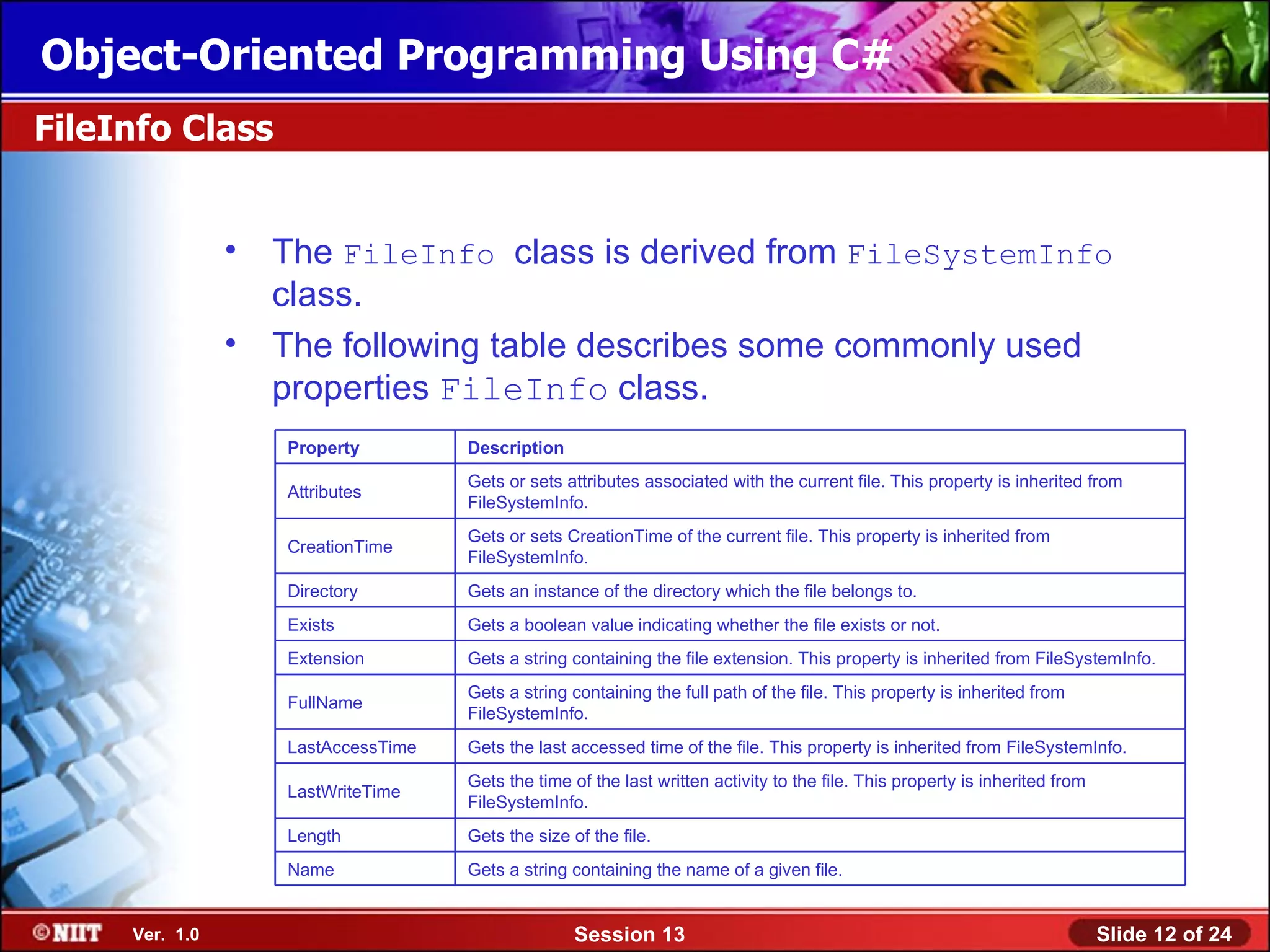 Object-Oriented Programming Using C#

FileInfo Class

• The FileInfo class is derived from FileSystemInfo class.

• The following table describes some commonly used properties FileInfo class.

| Property | Description |
|---|---|
| Attributes | Gets or sets attributes associated with the current file. This property is inherited from FileSystemInfo. |
| CreationTime | Gets or sets CreationTime of the current file. This property is inherited from FileSystemInfo. |
| Directory | Gets an instance of the directory which the file belongs to. |
| Exists | Gets a boolean value indicating whether the file exists or not. |
| Extension | Gets a string containing the file extension. This property is inherited from FileSystemInfo. |
| FullName | Gets a string containing the full path of the file. This property is inherited from FileSystemInfo. |
| LastAccessTime | Gets the last accessed time of the file. This property is inherited from FileSystemInfo. |
| LastWriteTime | Gets the time of the last written activity to the file. This property is inherited from FileSystemInfo. |
| Length | Gets the size of the file. |
| Name | Gets a string containing the name of a given file. |

©NIIT Ver. 1.0 Session 13 Slide 12 of 24